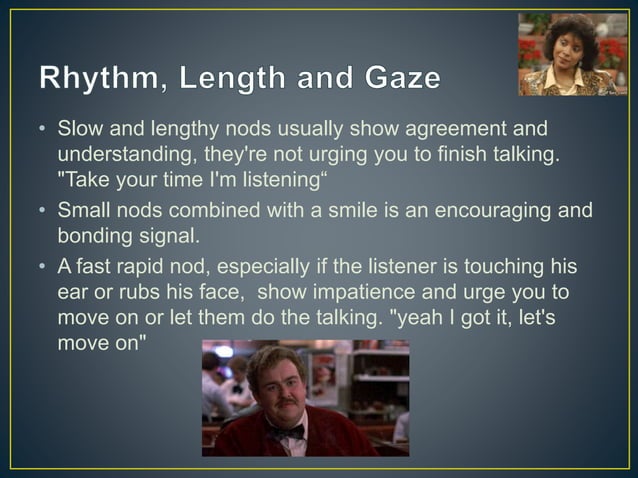 Rhythm, Length and Gaze

• Slow and lengthy nods usually show agreement and understanding, they're not urging you to finish talking. "Take your time I'm listening“

• Small nods combined with a smile is an encouraging and bonding signal.

• A fast rapid nod, especially if the listener is touching his ear or rubs his face,  show impatience and urge you to move on or let them do the talking. "yeah I got it, let's move on"